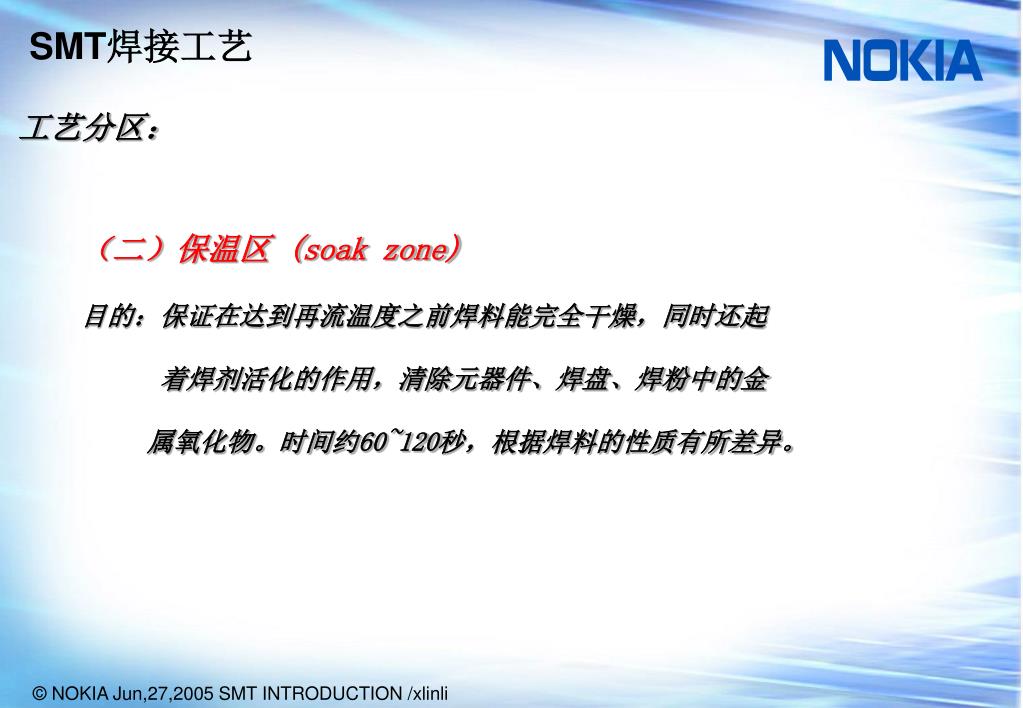 SMT焊接工艺

NOKIA

工艺分区：

（二）保温区（soak zone）

目的：保证在达到再流温度之前焊料能完全干燥，同时还起着焊剂活化的作用，清除元器件、焊盘、焊粉中的金属氧化物。时间约60~120秒，根据焊料的性质有所差异。

© NOKIA Jun,27,2005 SMT INTRODUCTION /xlinli